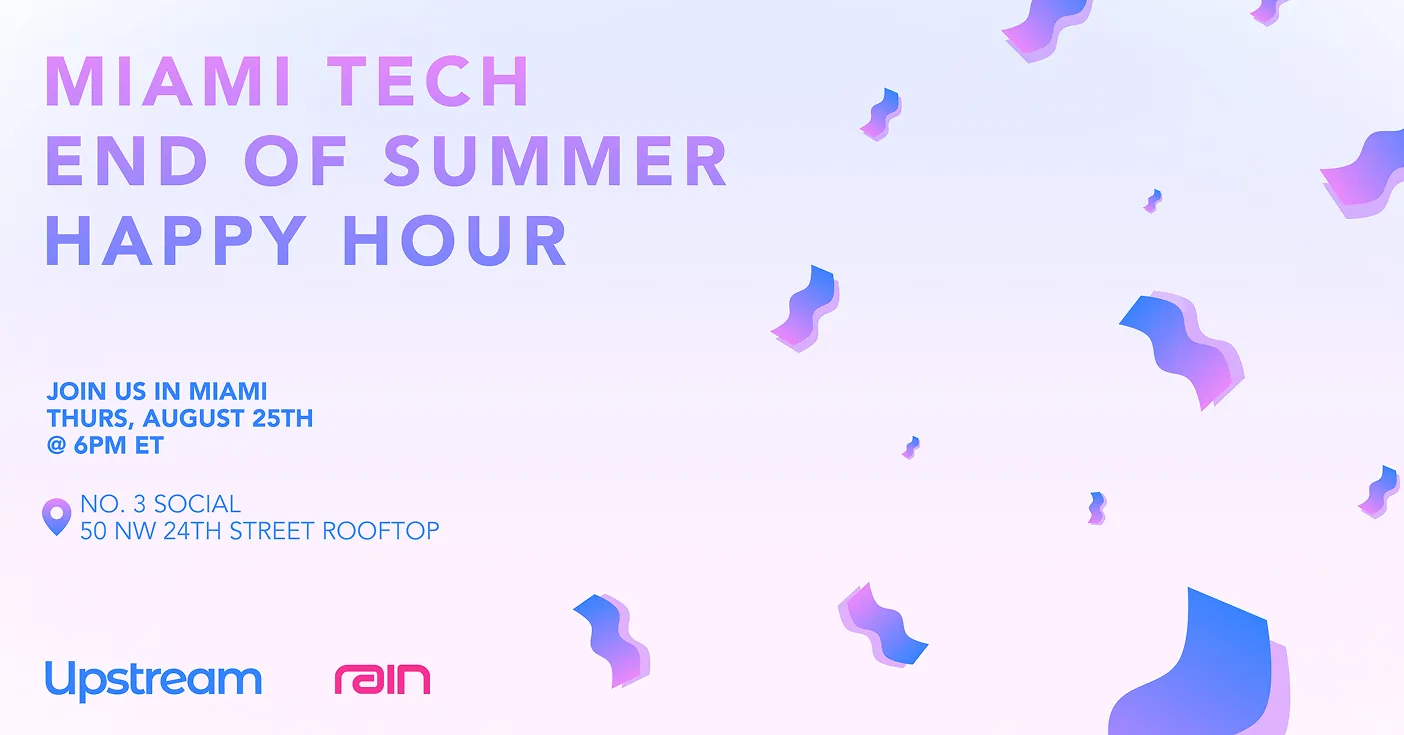 MIAMI TECH
END OF SUMMER
HAPPY HOUR

JOIN US IN MIAMI
THURS, AUGUST 25TH
@ 6PM ET

NO. 3 SOCIAL
50 NW 24TH STREET ROOFTOP

Upstream

rain